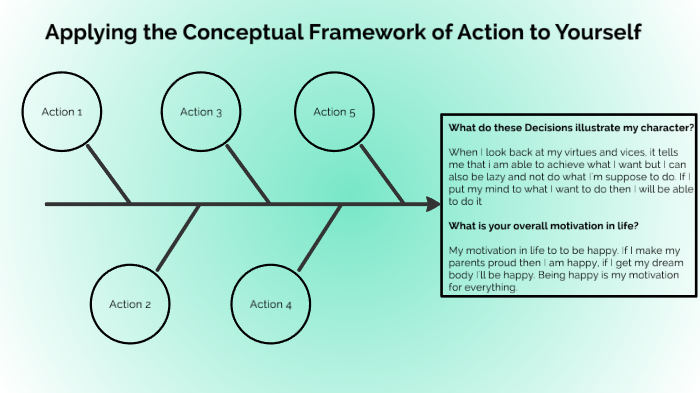 Applying the Conceptual Framework of Action to Yourself

Action 1

Action 3

Action 5

Action 2

Action 4

What do these Decisions illustrate my character?

When I look back at my virtues and vices, it tells me that i am able to achieve what I want but I can also be lazy and not do what I'm suppose to do. If I put my mind to what I want to do then I will be able to do it

What is your overall motivation in life?

My motivation in life to to be happy. If I make my parents proud then I am happy, if I get my dream body I'll be happy. Being happy is my motivation for everything.